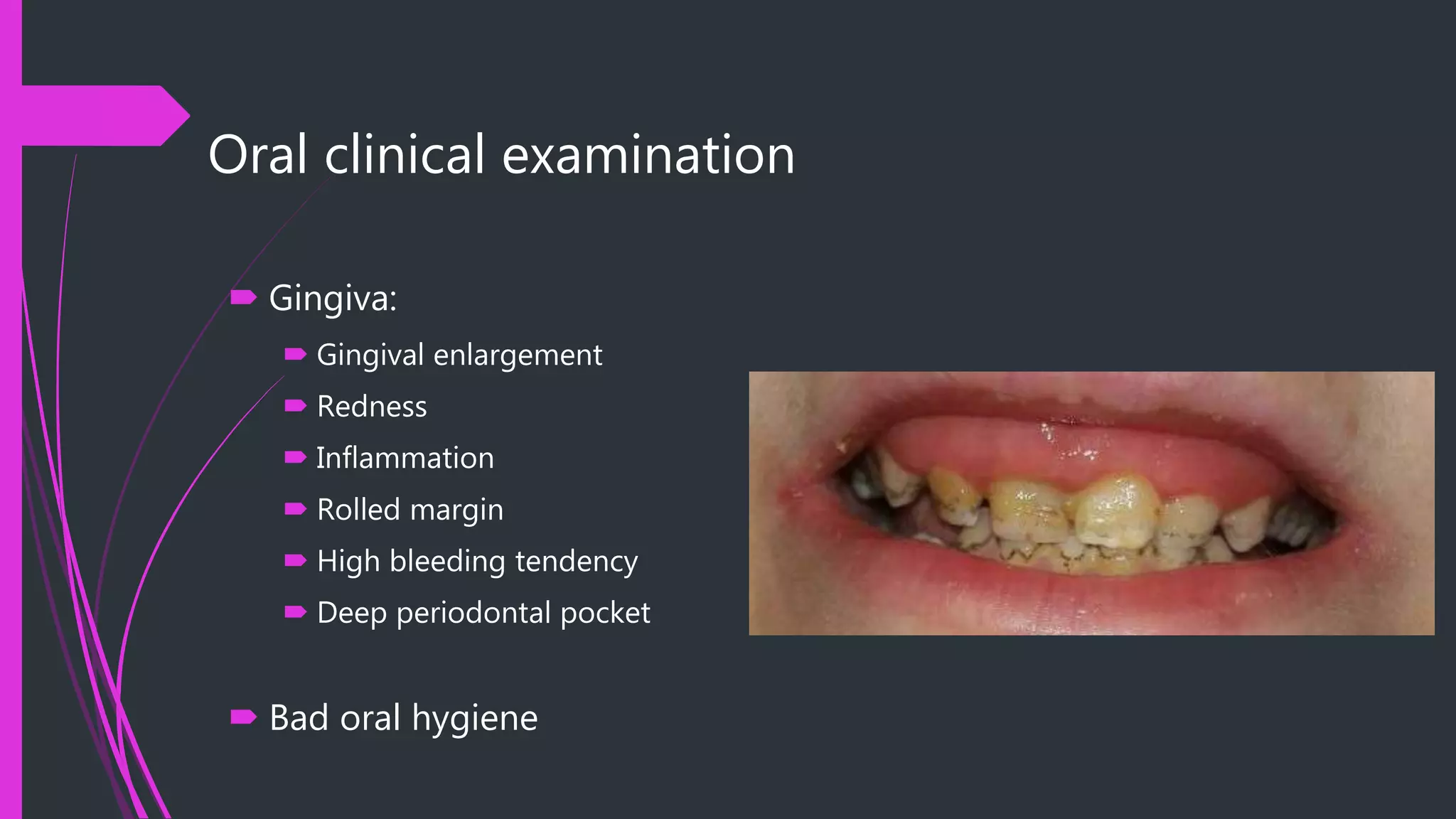 Oral clinical examination

Gingiva:

Gingival enlargement

Redness

Inflammation

Rolled margin

High bleeding tendency

Deep periodontal pocket

Bad oral hygiene